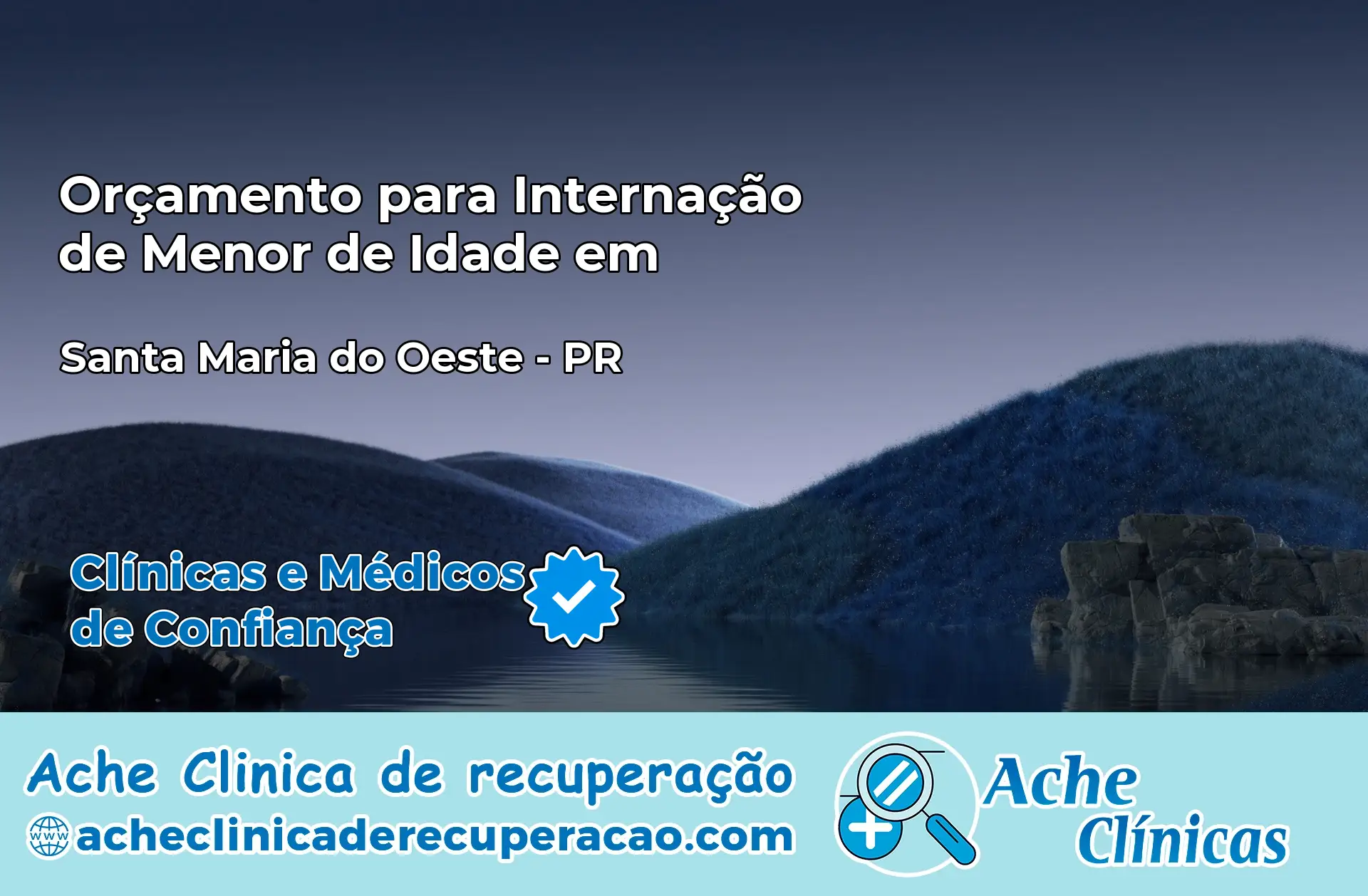 Orçamento para Internação de Menor de Idade em

Santa Maria do Oeste - PR

Clínicas e Médicos de Confiança

Ache Clinica de recuperação
www acheclinicaderecuperacao.com

Ache Clínicas